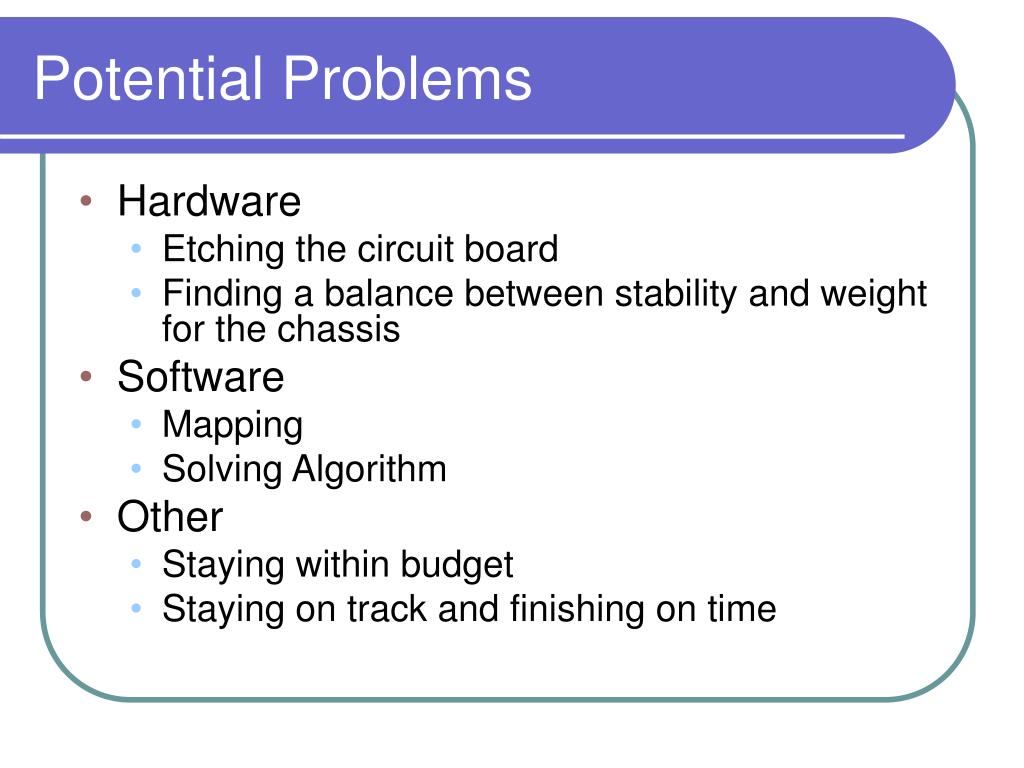 Potential Problems

• Hardware
  • Etching the circuit board
  • Finding a balance between stability and weight for the chassis
• Software
  • Mapping
  • Solving Algorithm
• Other
  • Staying within budget
  • Staying on track and finishing on time